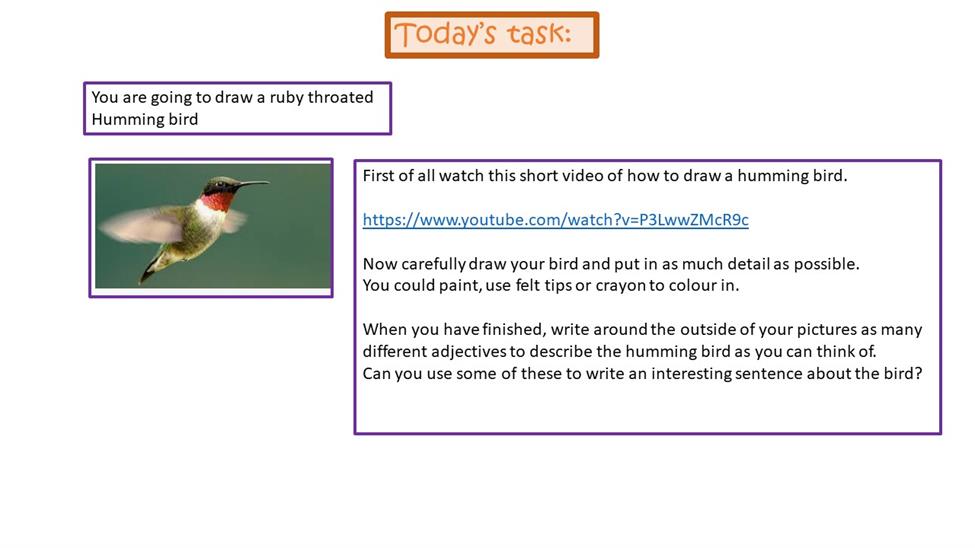 Today's task:

You are going to draw a ruby throated Humming bird

First of all watch this short video of how to draw a humming bird.

https://www.youtube.com/watch?v=P3LwwZMcR9c

Now carefully draw your bird and put in as much detail as possible.
You could paint, use felt tips or crayon to colour in.

When you have finished, write around the outside of your pictures as many different adjectives to describe the humming bird as you can think of.
Can you use some of these to write an interesting sentence about the bird?